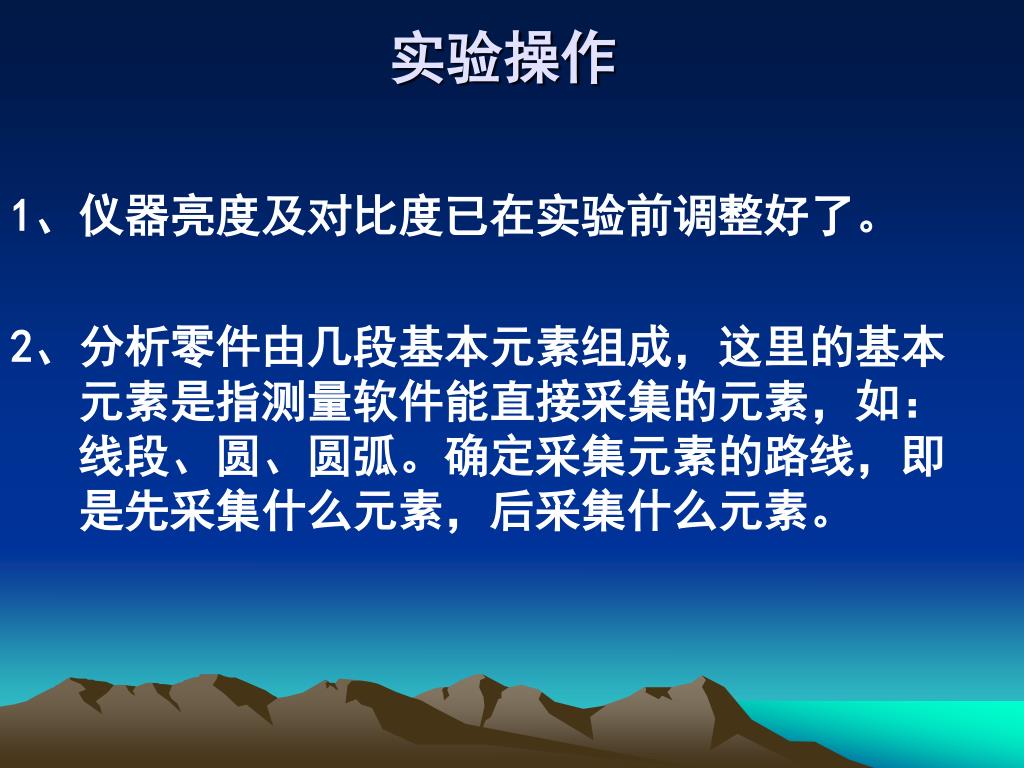 实验操作

1、仪器亮度及对比度已在实验前调整好了。

2、分析零件由几段基本元素组成，这里的基本元素是指测量软件能直接采集的元素，如：线段、圆、圆弧。确定采集元素的路线，即是先采集什么元素，后采集什么元素。